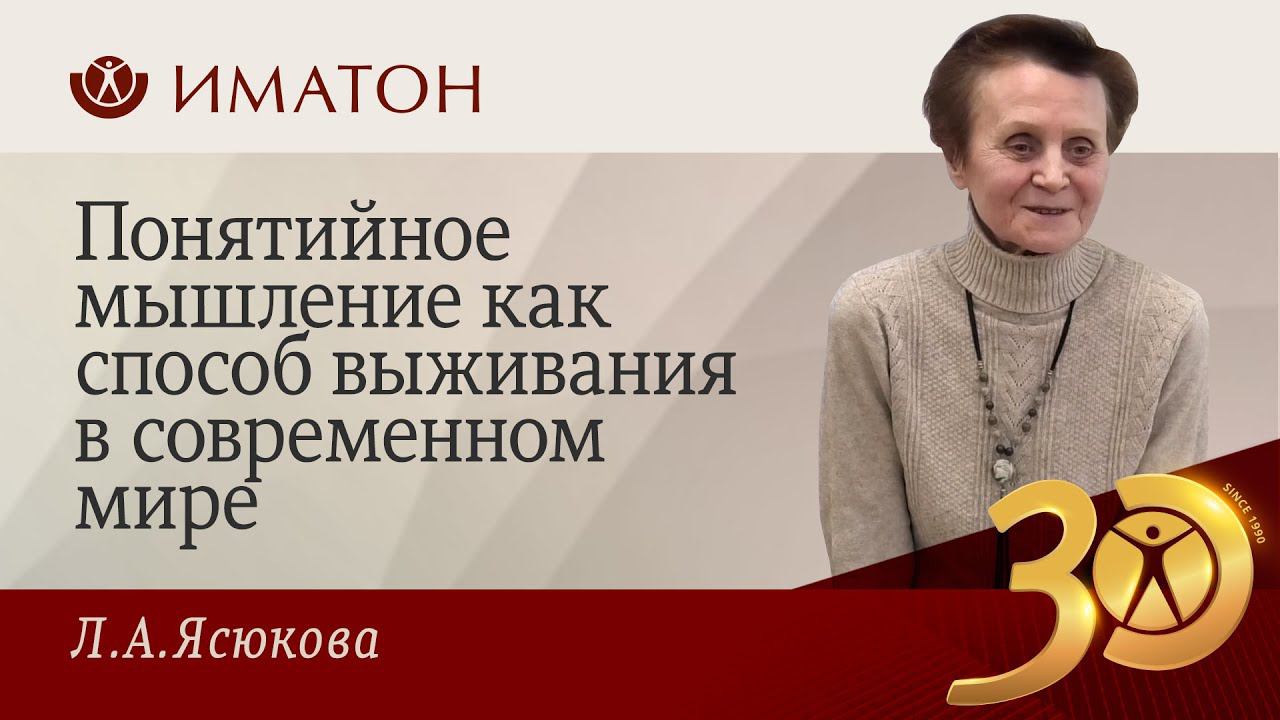 ИМАТОН

Понятийное мышление как способ выживания в современном мире

Л.А.Ясюкова

30

SINCE 1990